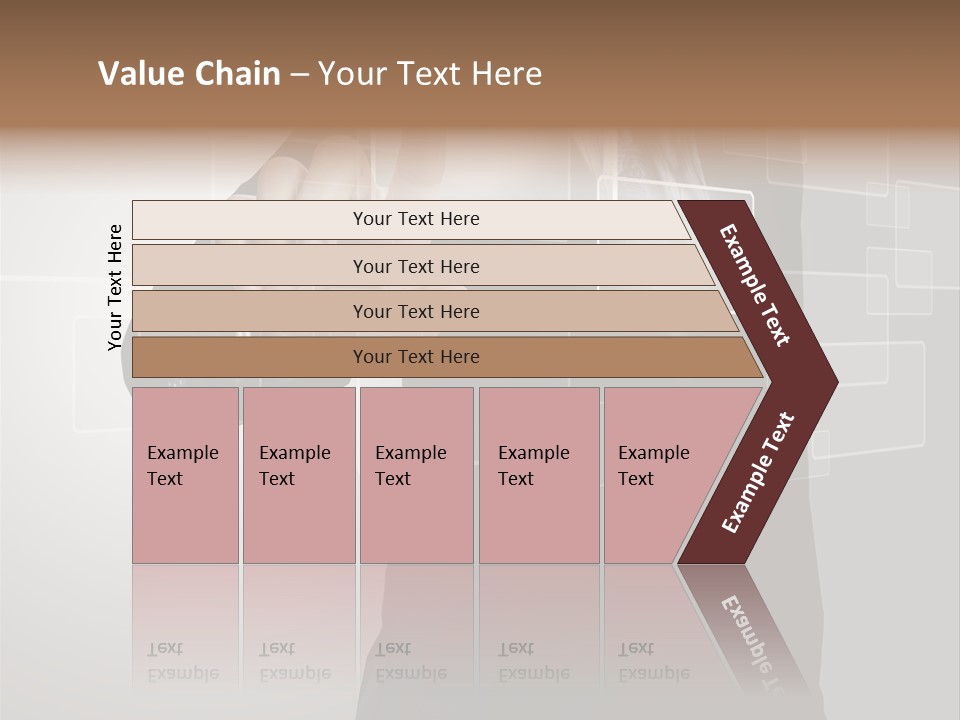 Value Chain – Your Text Here

Your Text Here

Your Text Here

Your Text Here

Your Text Here

Your Text Here

Example Text

Example Text

Example Text

Example Text

Example Text

Example Text

Example Text